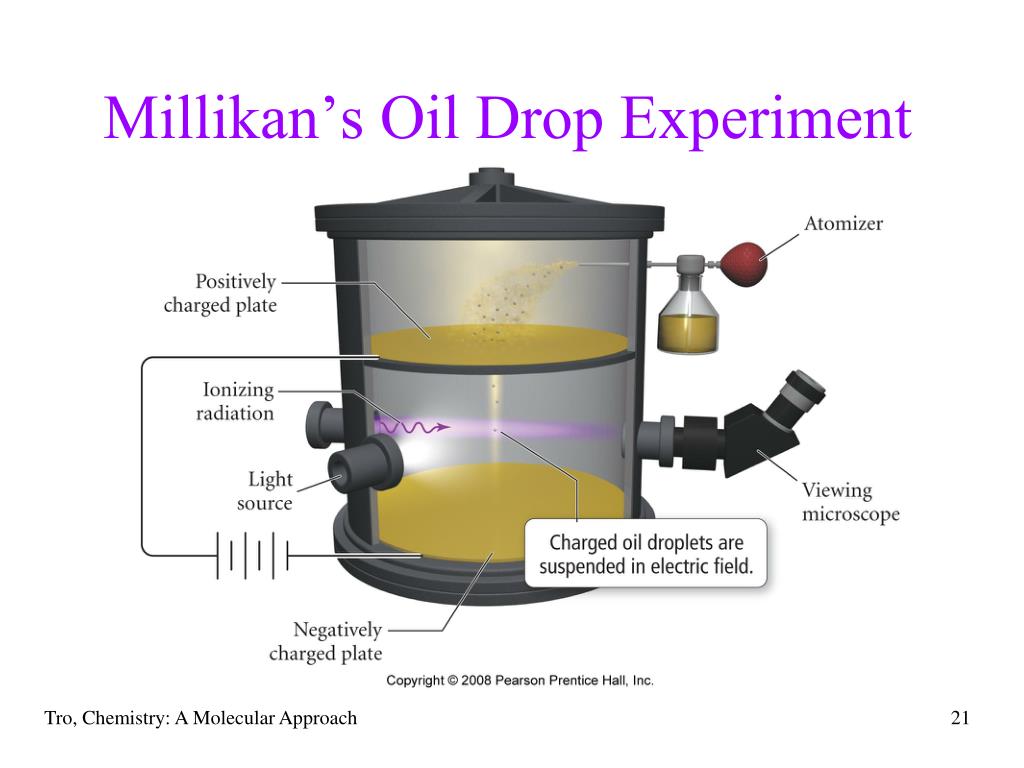 Millikan's Oil Drop Experiment

Atomizer

Positively charged plate

Ionizing radiation

Light source

Viewing microscope

Charged oil droplets are suspended in electric field.

Negatively charged plate

Copyright © 2008 Pearson Prentice Hall, Inc.

Tro, Chemistry: A Molecular Approach

21